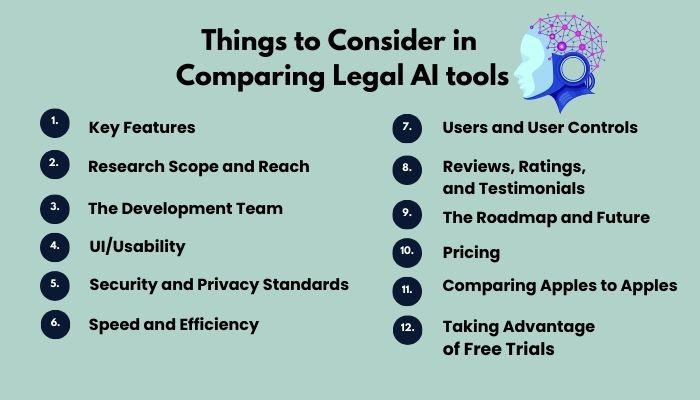 Things to Consider in Comparing Legal AI tools

1. Key Features

2. Research Scope and Reach

3. The Development Team

4. UI/Usability

5. Security and Privacy Standards

6. Speed and Efficiency

7. Users and User Controls

8. Reviews, Ratings, and Testimonials

9. The Roadmap and Future

10. Pricing

11. Comparing Apples to Apples

12. Taking Advantage of Free Trials